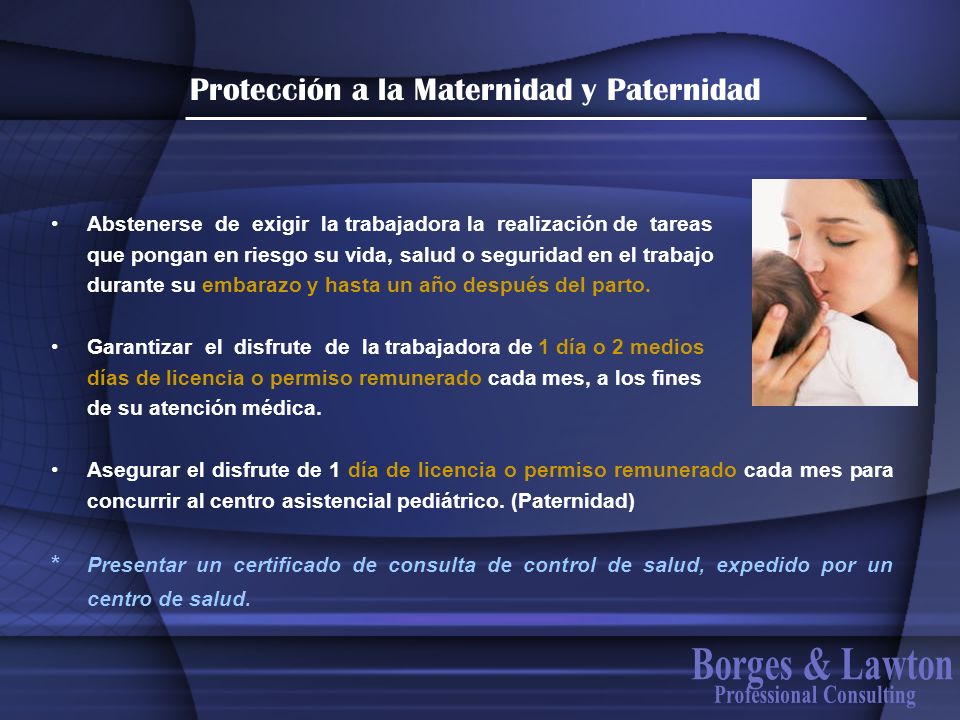 Protección a la Maternidad y Paternidad

• Abstenerse de exigir la trabajadora la realización de tareas que pongan en riesgo su vida, salud o seguridad en el trabajo durante su embarazo y hasta un año después del parto.

• Garantizar el disfrute de la trabajadora de 1 día o 2 medios días de licencia o permiso remunerado cada mes, a los fines de su atención médica.

• Asegurar el disfrute de 1 día de licencia o permiso remunerado cada mes para concurrir al centro asistencial pediátrico. (Paternidad)

* Presentar un certificado de consulta de control de salud, expedido por un centro de salud.

Borges & Lawton
Professional Consulting